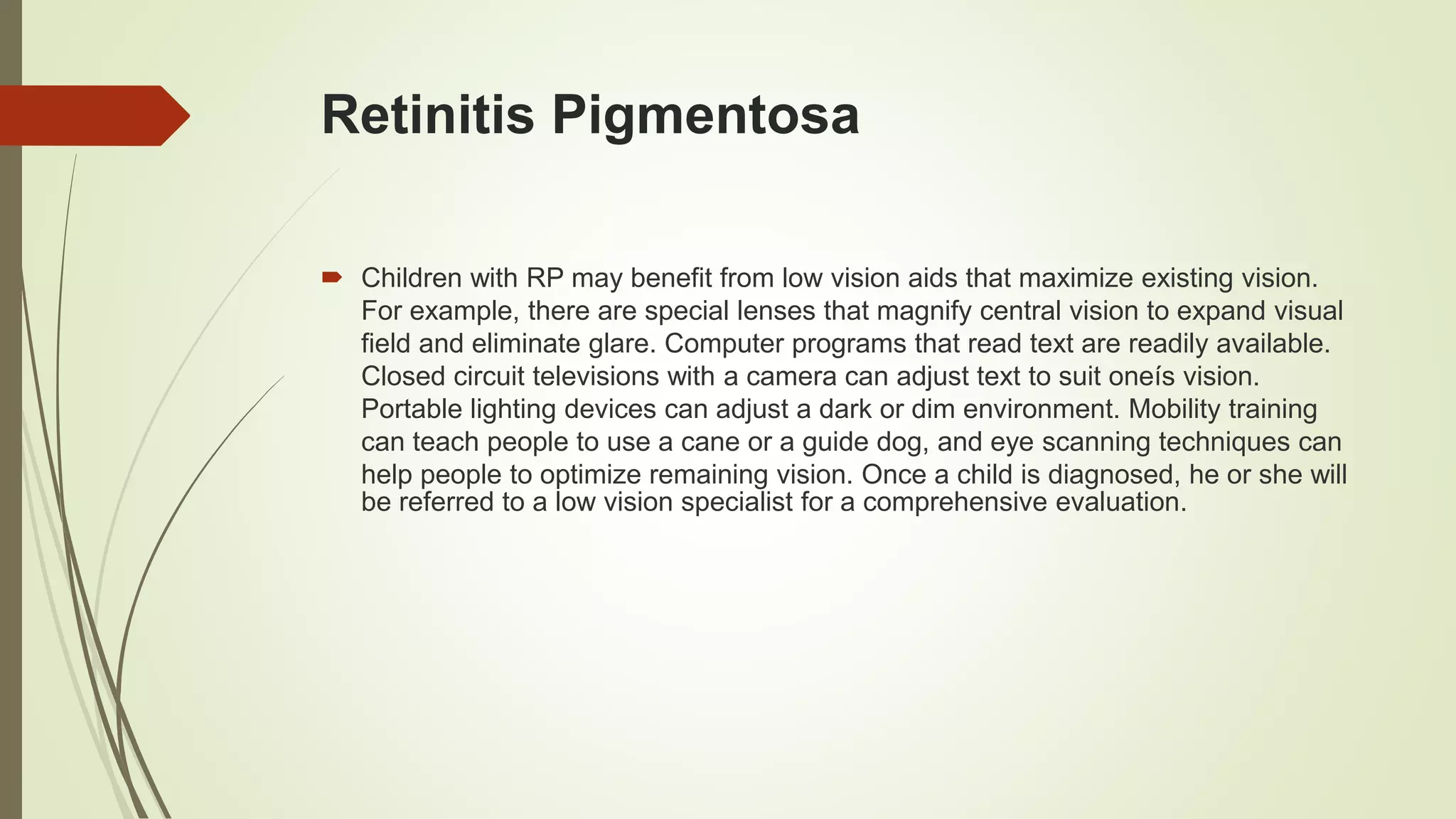 Retinitis Pigmentosa

Children with RP may benefit from low vision aids that maximize existing vision. For example, there are special lenses that magnify central vision to expand visual field and eliminate glare. Computer programs that read text are readily available. Closed circuit televisions with a camera can adjust text to suit oneís vision. Portable lighting devices can adjust a dark or dim environment. Mobility training can teach people to use a cane or a guide dog, and eye scanning techniques can help people to optimize remaining vision. Once a child is diagnosed, he or she will be referred to a low vision specialist for a comprehensive evaluation.